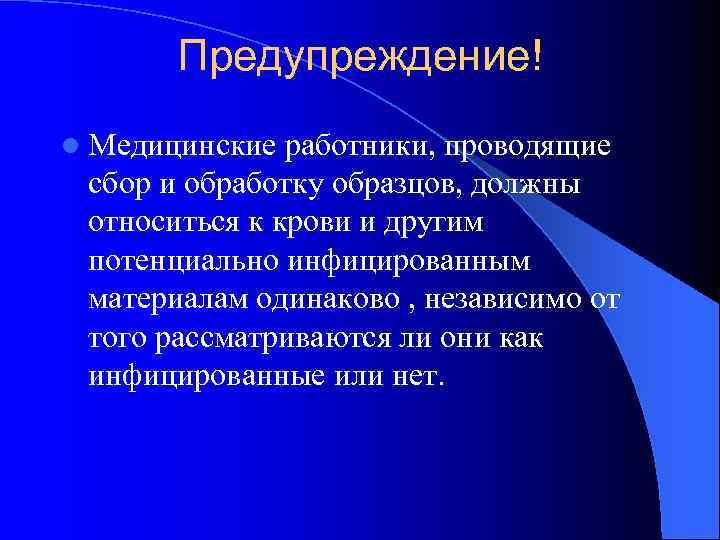 Предупреждение!

Медицинские работники, проводящие сбор и обработку образцов, должны относиться к крови и другим потенциально инфицированным материалам одинаково , независимо от того рассматриваются ли они как инфицированные или нет.